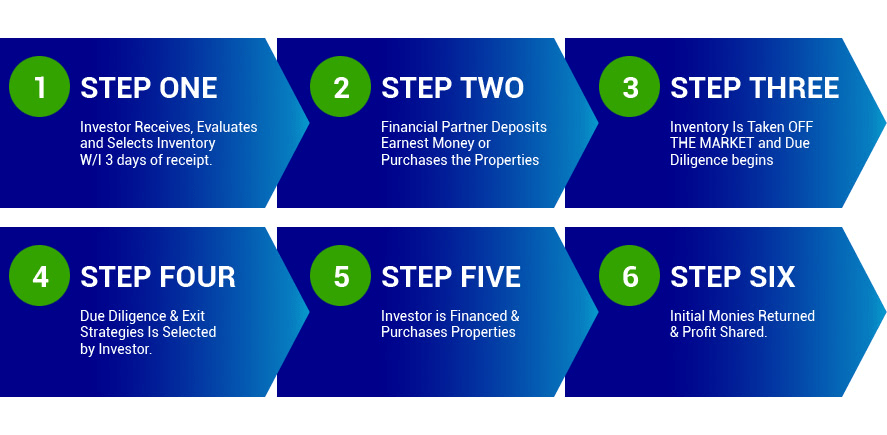 1 STEP ONE

Investor Receives, Evaluates and Selects Inventory W/I 3 days of receipt.

2 STEP TWO

Financial Partner Deposits Earnest Money or Purchases the Properties

3 STEP THREE

Inventory Is Taken OFF THE MARKET and Due Diligence begins

4 STEP FOUR

Due Diligence & Exit Strategies Is Selected by Investor.

5 STEP FIVE

Investor is Financed & Purchases Properties

6 STEP SIX

Initial Monies Returned & Profit Shared.